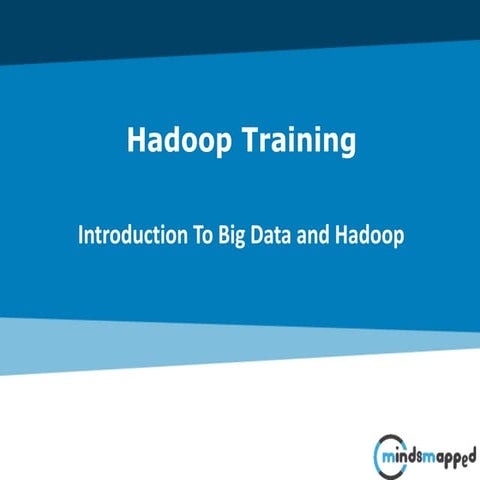 Hadoop Training

Introduction To Big Data and Hadoop

mindsmapped